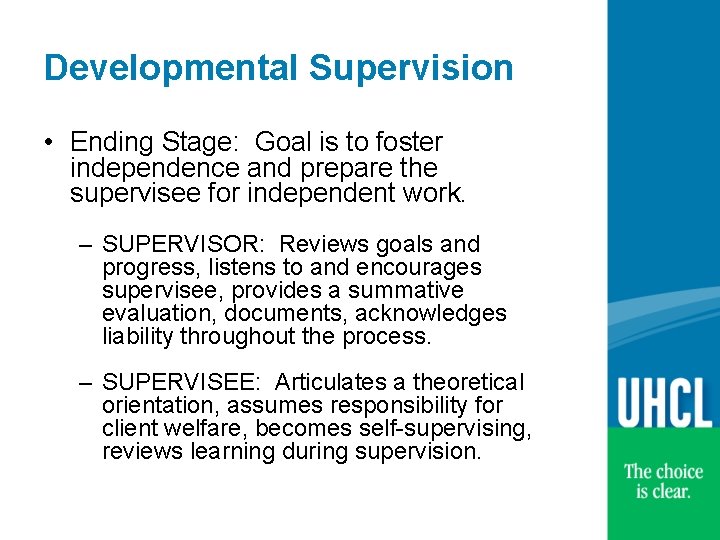 Developmental Supervision

• Ending Stage: Goal is to foster independence and prepare the supervisee for independent work.

– SUPERVISOR: Reviews goals and progress, listens to and encourages supervisee, provides a summative evaluation, documents, acknowledges liability throughout the process.

– SUPERVISEE: Articulates a theoretical orientation, assumes responsibility for client welfare, becomes self-supervising, reviews learning during supervision.

UHCL

The choice is clear.